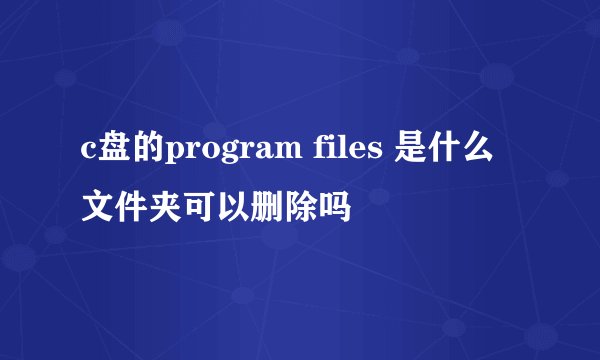 c盘的program files 是什么文件夹可以删除吗